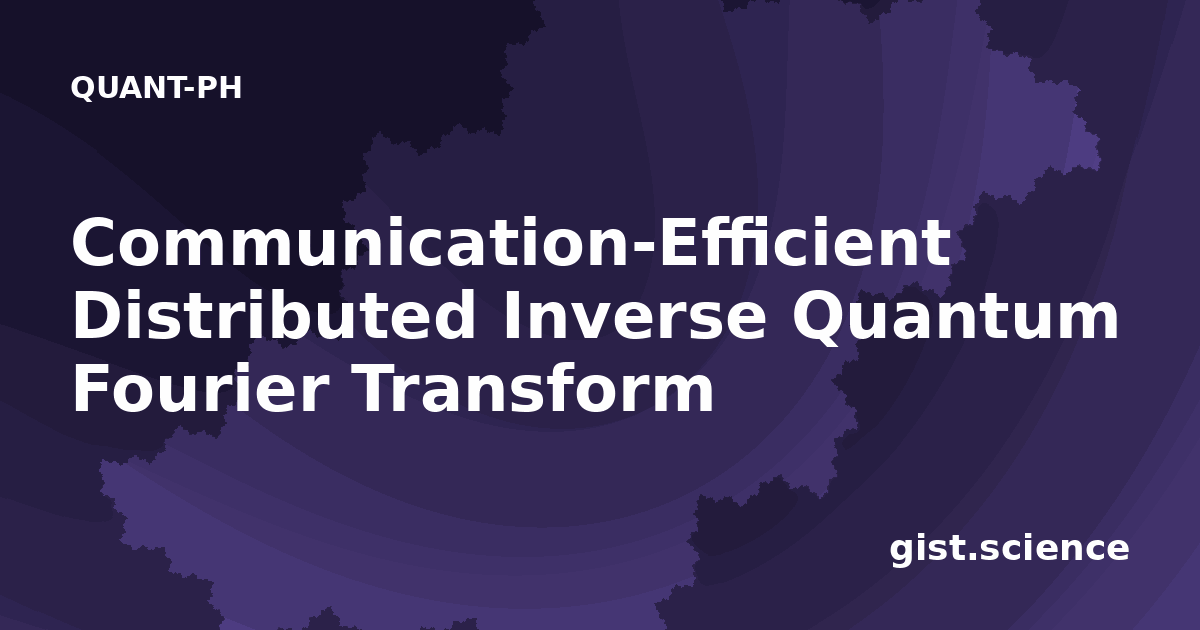 QUANT-PH

Communication-Efficient Distributed Inverse Quantum Fourier Transform

gist.science